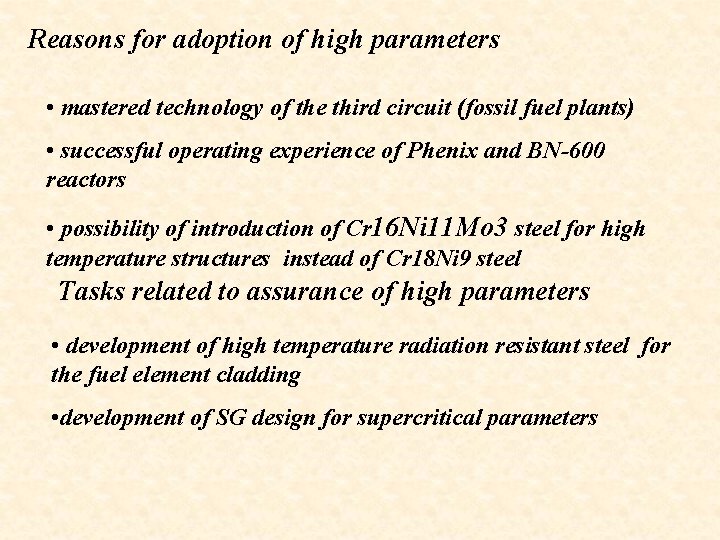 Reasons for adoption of high parameters

• mastered technology of the third circuit (fossil fuel plants)

• successful operating experience of Phenix and BN-600 reactors

• possibility of introduction of Cr16Ni11Mo3 steel for high temperature structures instead of Cr18Ni9 steel

Tasks related to assurance of high parameters

• development of high temperature radiation resistant steel for the fuel element cladding

•development of SG design for supercritical parameters